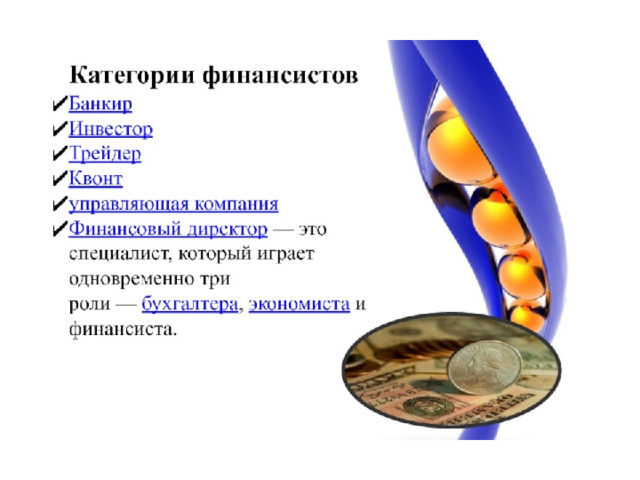 Категории финансистов
✔Банкир
✔Инвестор
✔Трейдер
✔Квонт
✔управляющая компания
✔Финансовый директор — это специалист, который играет одновременно три роли — бухгалтера, экономиста и финансиста.